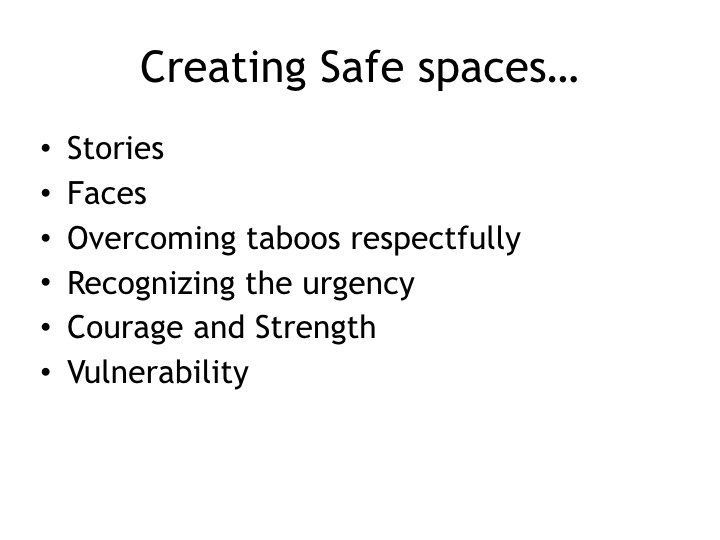 Creating Safe spaces…

• Stories
• Faces
• Overcoming taboos respectfully
• Recognizing the urgency
• Courage and Strength
• Vulnerability